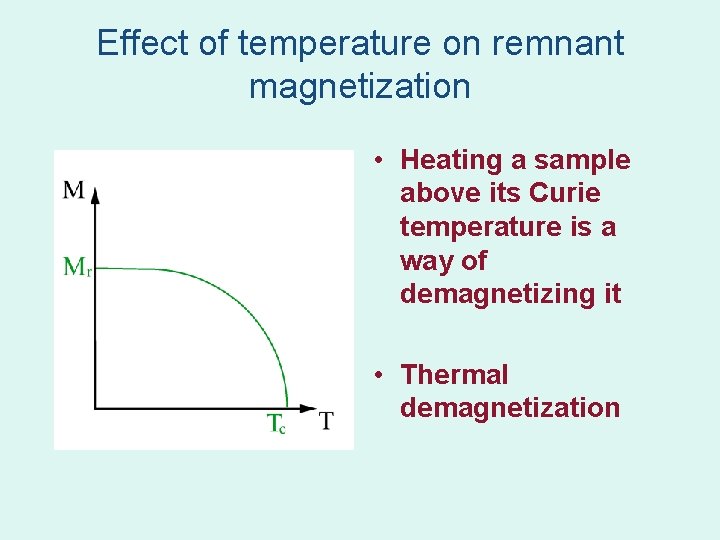 Effect of temperature on remnant magnetization

M

$M_r$

$T_c$

T

• Heating a sample above its Curie temperature is a way of demagnetizing it

• Thermal demagnetization